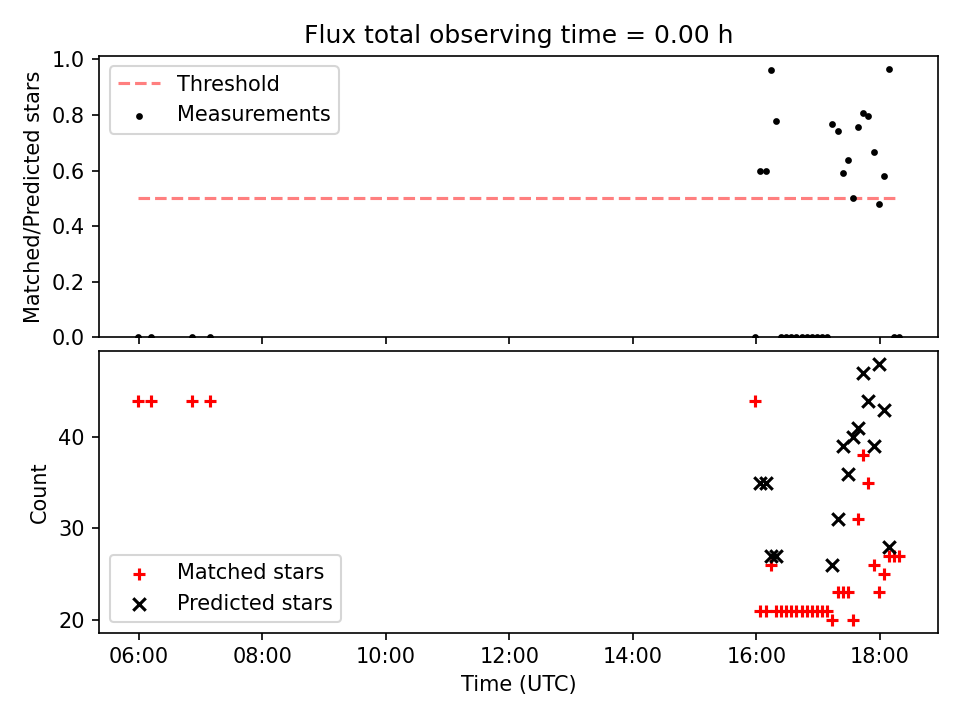 Flux total observing time = 0.00 h

Matched/Predicted stars

1.0
0.8
0.6
0.4
0.2
0.0

Threshold
Measurements

Count

40
30
20

Matched stars
Predicted stars

06:00
08:00
10:00
12:00
14:00
16:00
18:00

Time (UTC)